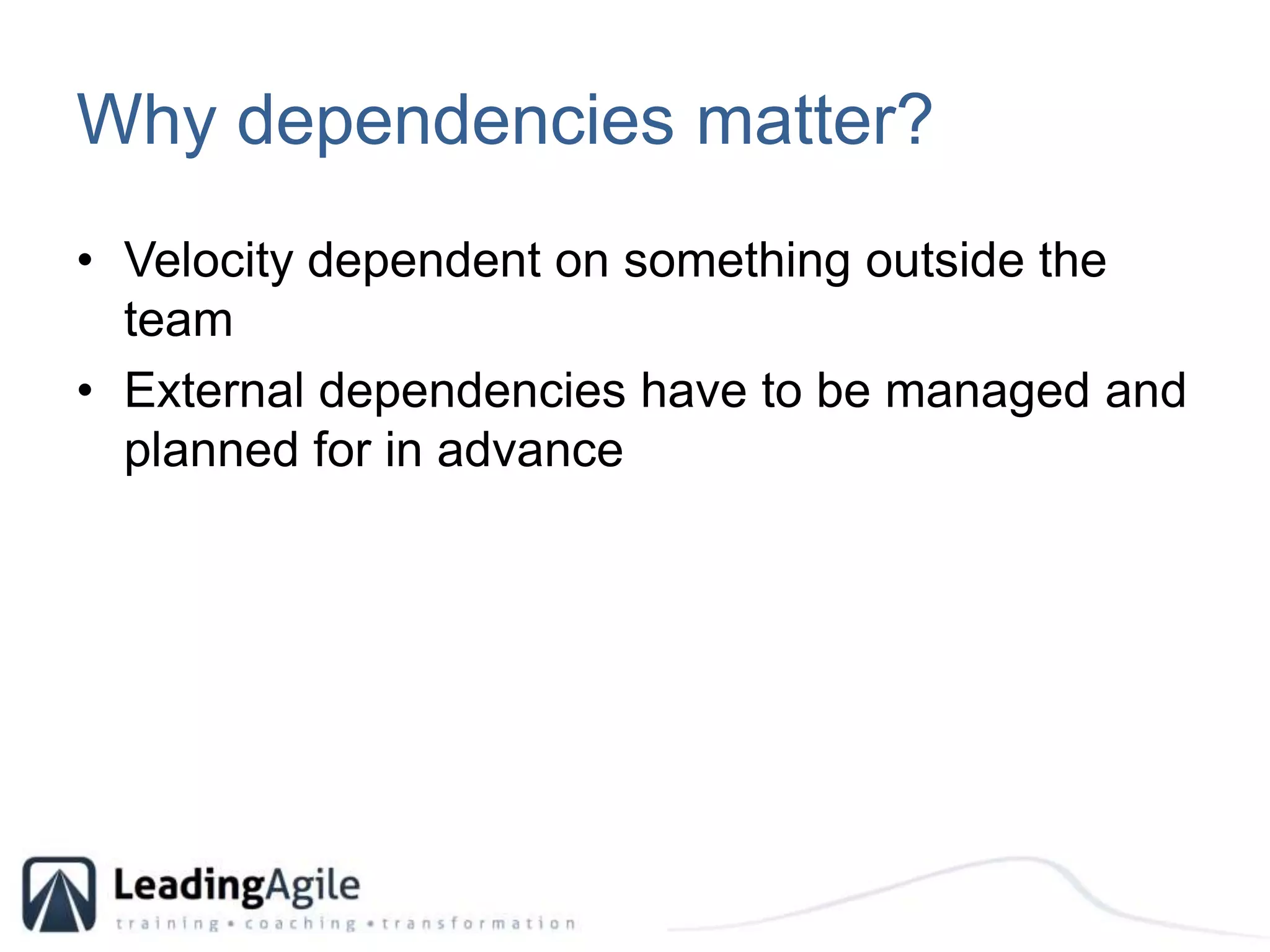 Why dependencies matter?

• Velocity dependent on something outside the team
• External dependencies have to be managed and planned for in advance

LeadingAgile
training • coaching • transformation